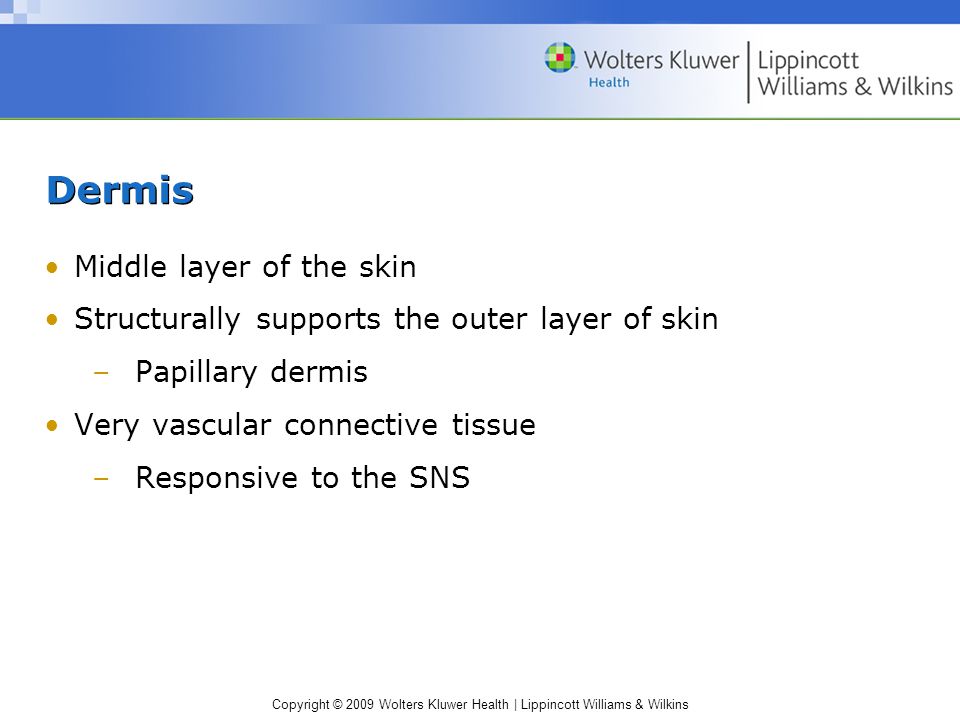 Wolters Kluwer Health | Lippincott Williams & Wilkins

Dermis

• Middle layer of the skin
• Structurally supports the outer layer of skin
– Papillary dermis
• Very vascular connective tissue
– Responsive to the SNS

Copyright © 2009 Wolters Kluwer Health | Lippincott Williams & Wilkins